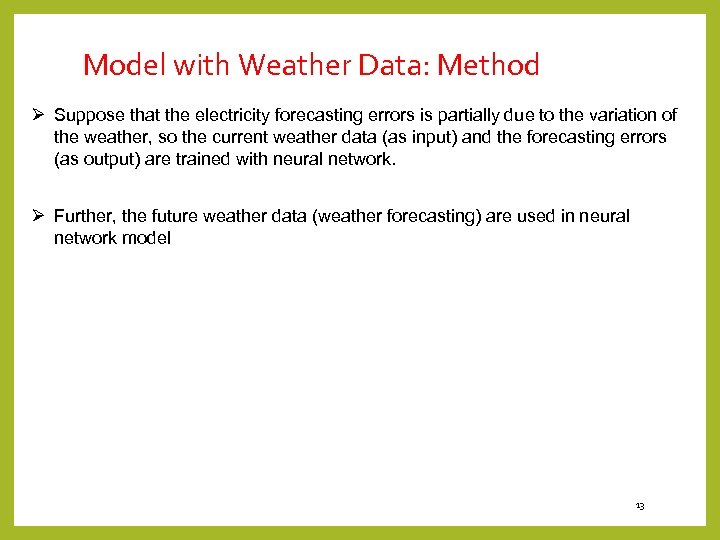 Model with Weather Data: Method

➢ Suppose that the electricity forecasting errors is partially due to the variation of the weather, so the current weather data (as input) and the forecasting errors (as output) are trained with neural network.

➢ Further, the future weather data (weather forecasting) are used in neural network model

13